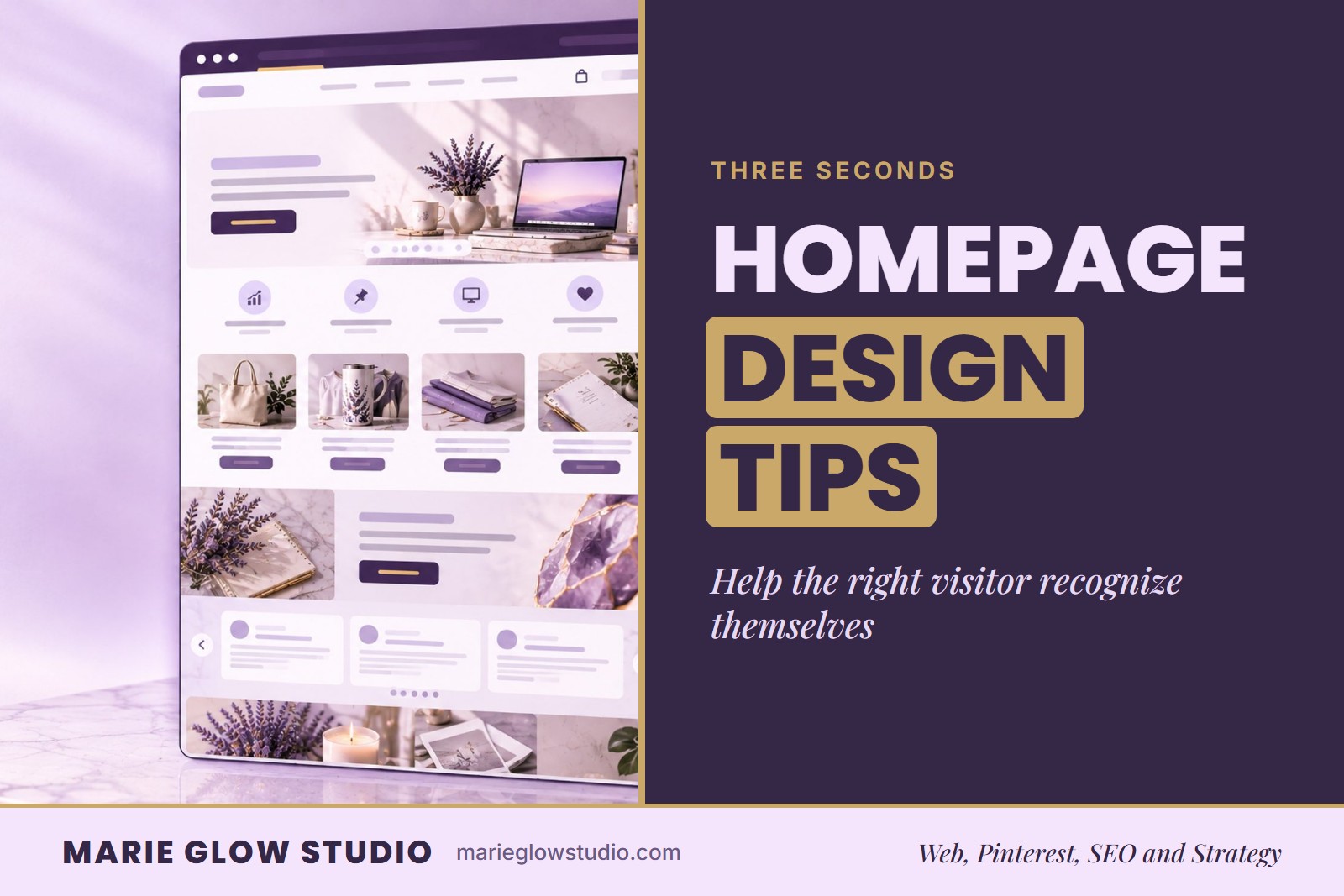 THREE SECONDS

HOMEPAGE DESIGN TIPS

Help the right visitor recognize themselves

MARIE GLOW STUDIO marieglowstudio.com

Web, Pinterest, SEO and Strategy